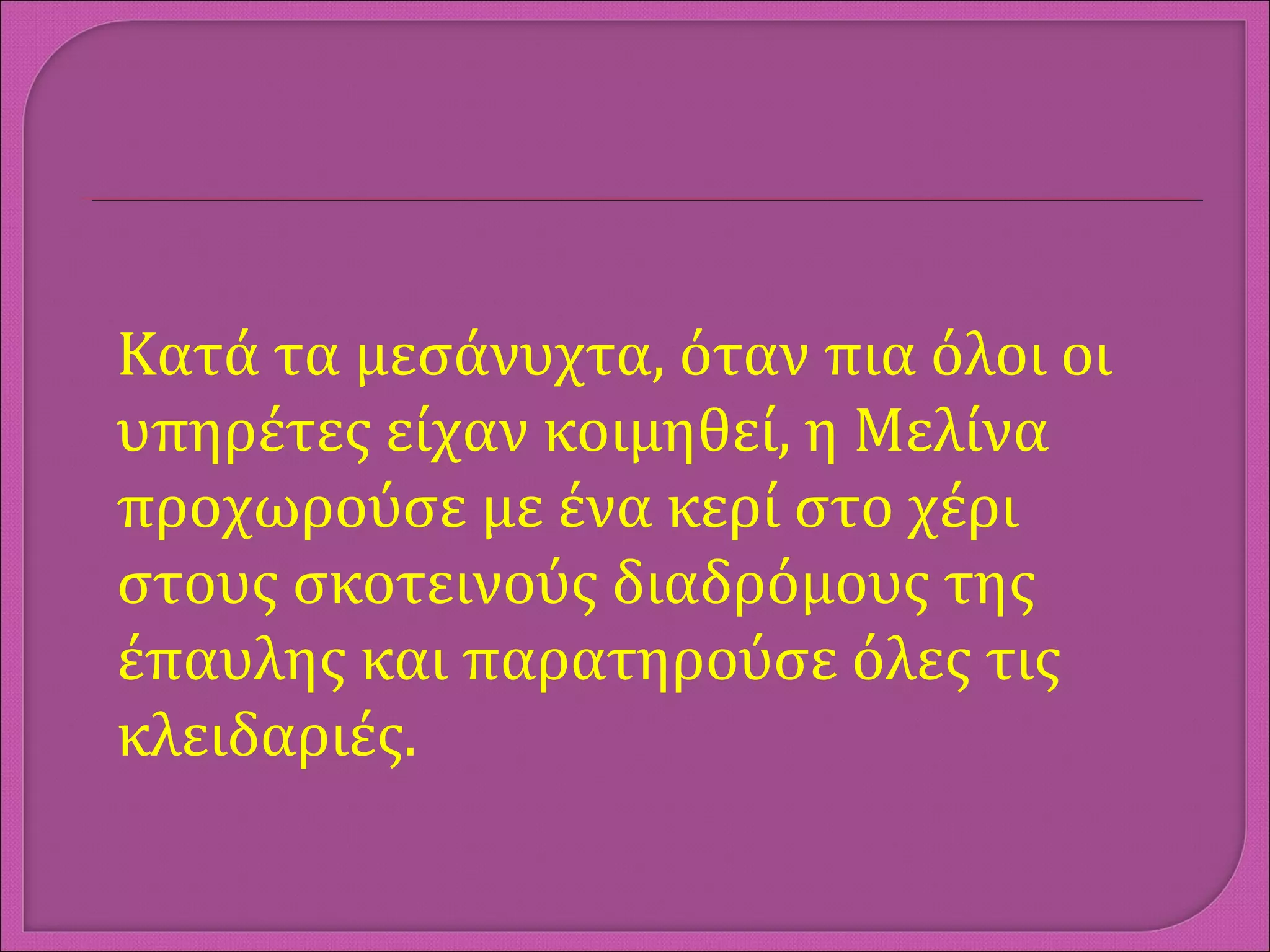 Κατά τα μεσάνυχτα, όταν πια όλοι οι υπηρέτες είχαν κοιμηθεί, η Μελίνα προχωρούσε με ένα κερί στο χέρι στους σκοτεινούς διαδρόμους της έπαυλης και παρατηρούσε όλες τις κλειδαριές.